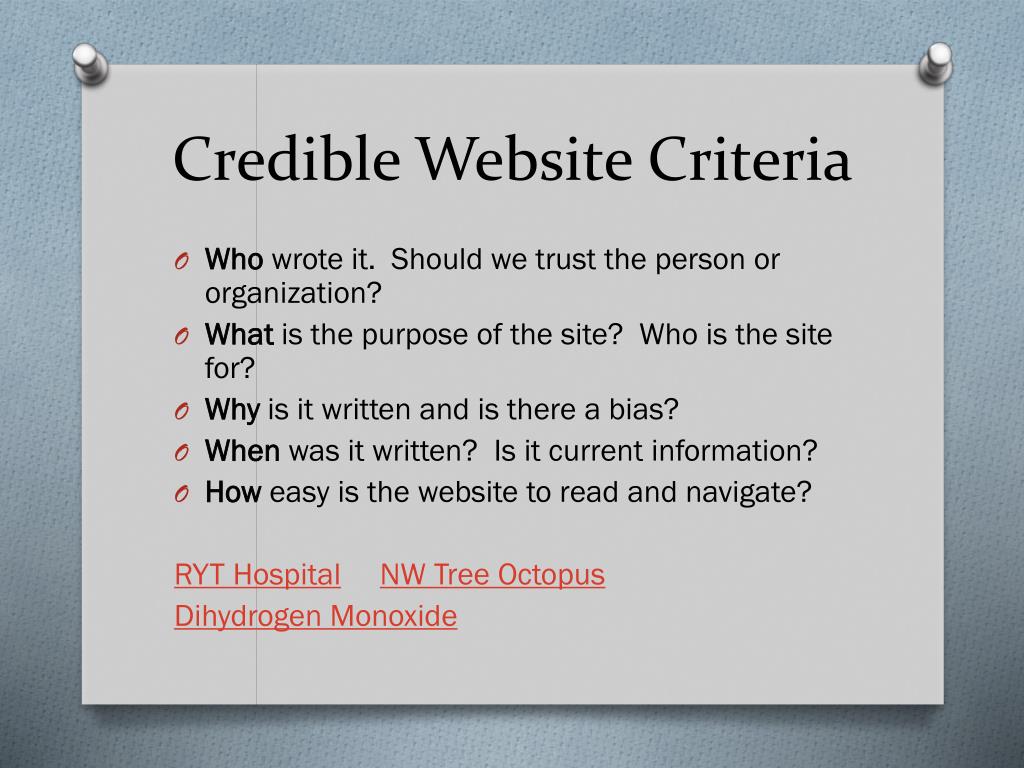 Credible Website Criteria

O Who wrote it. Should we trust the person or organization?
O What is the purpose of the site? Who is the site for?
O Why is it written and is there a bias?
O When was it written? Is it current information?
O How easy is the website to read and navigate?

RYT Hospital NW Tree Octopus
Dihydrogen Monoxide